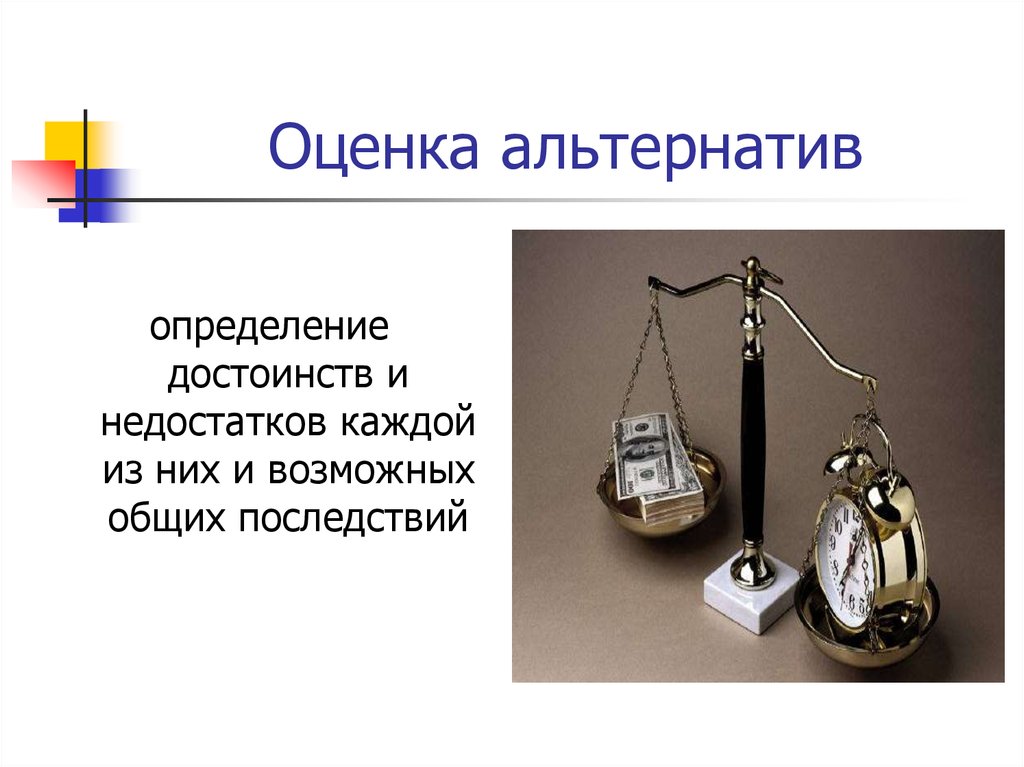 Оценка альтернатив

определение достоинств и недостатков каждой из них и возможных общих последствий